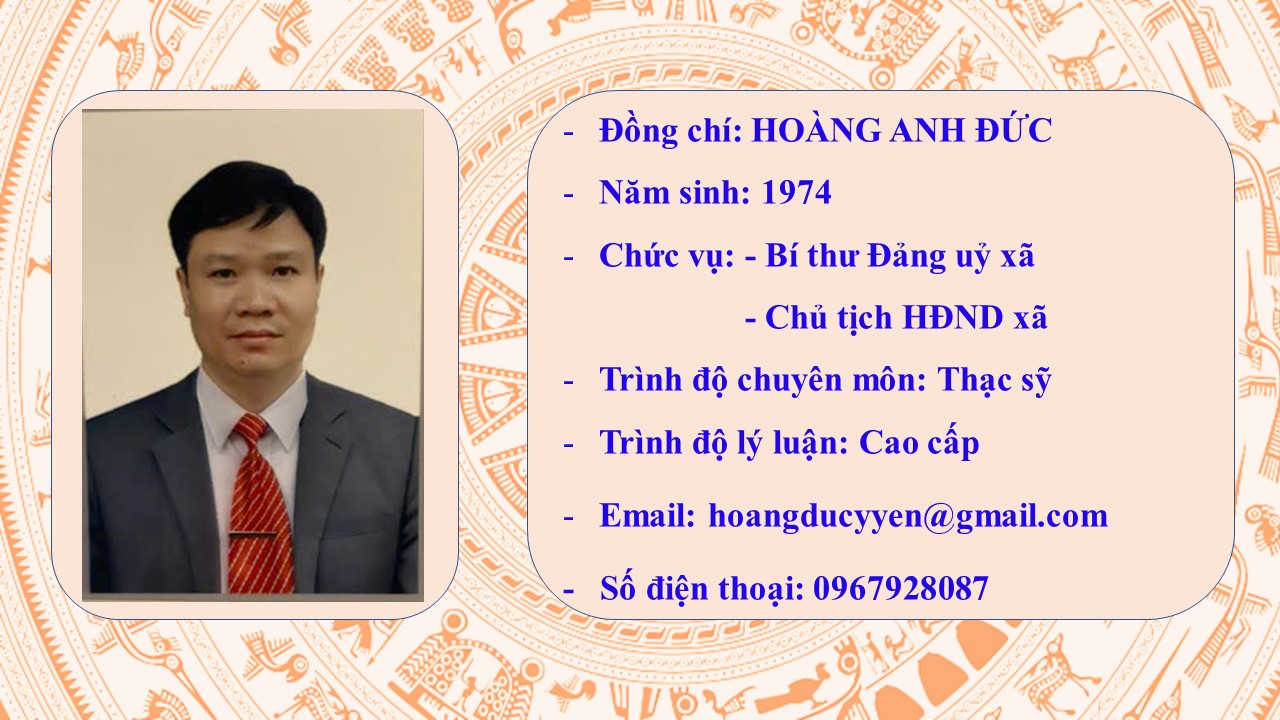 - Đồng chí: HOÀNG ANH ĐỨC
- Năm sinh: 1974
- Chức vụ: - Bí thư Đảng uỷ xã
- Chủ tịch HĐND xã
- Trình độ chuyên môn: Thạc sỹ
- Trình độ lý luận: Cao cấp
- Email: hoangducyyen@gmail.com
- Số điện thoại: 0967928087